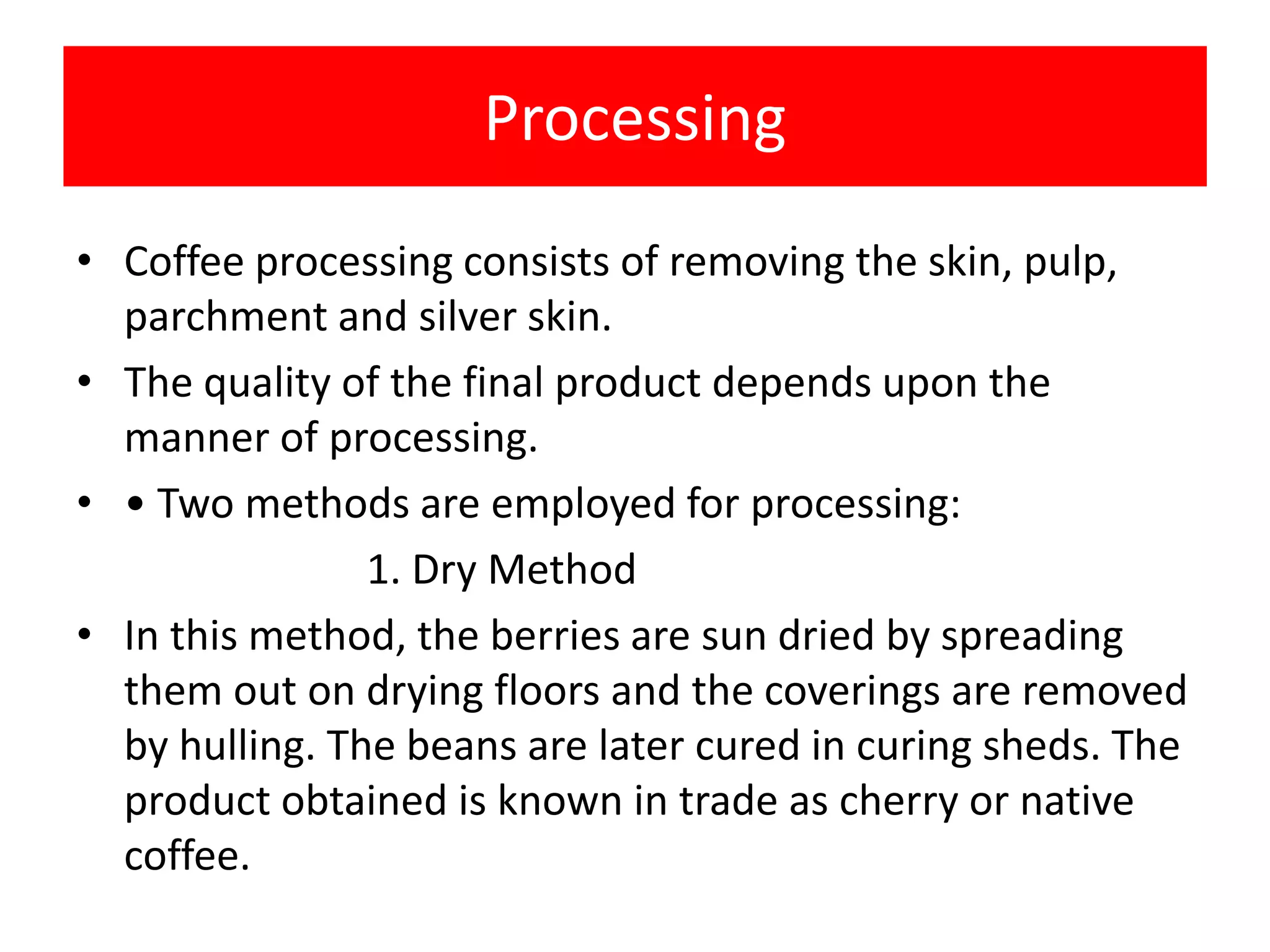 Processing

• Coffee processing consists of removing the skin, pulp, parchment and silver skin.

• The quality of the final product depends upon the manner of processing.

• • Two methods are employed for processing:

1. Dry Method

• In this method, the berries are sun dried by spreading them out on drying floors and the coverings are removed by hulling. The beans are later cured in curing sheds. The product obtained is known in trade as cherry or native coffee.